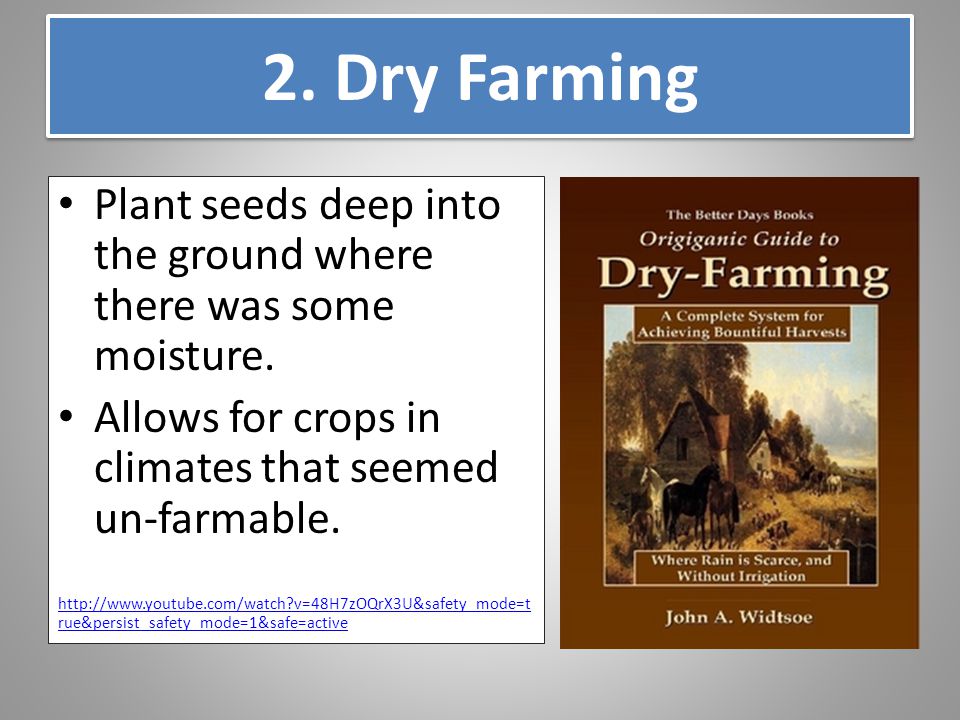 2. Dry Farming

• Plant seeds deep into the ground where there was some moisture.

• Allows for crops in climates that seemed un-farmable.

http://www.youtube.com/watch?v=48H7zOQrX3U&safety_mode=true&persist_safety_mode=1&safe=active

The Better Days Books

Origiganic Guide to

Dry-Farming

A Complete System for Achieving Bountiful Harvests

Where Rain is Scarce, and Without Irrigation

John A. Widtsoe